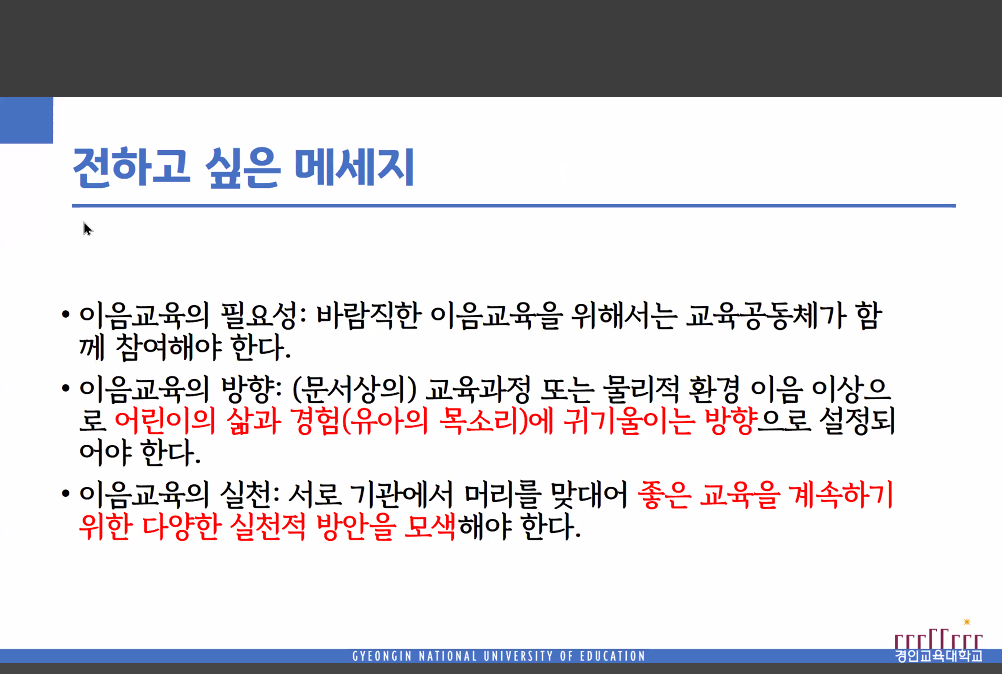 전하고 싶은 메세지

• 이음교육의 필요성: 바람직한 이음교육을 위해서는 교육공동체가 함께 참여해야 한다.

• 이음교육의 방향: (문서상의) 교육과정 또는 물리적 환경 이음 이상으로 어린이의 삶과 경험(유아의 목소리)에 귀기울이는 방향으로 설정되어야 한다.

• 이음교육의 실천: 서로 기관에서 머리를 맞대어 좋은 교육을 계속하기 위한 다양한 실천적 방안을 모색해야 한다.

GYEONGIN NATIONAL UNIVERSITY OF EDUCATION

경인교육대학교